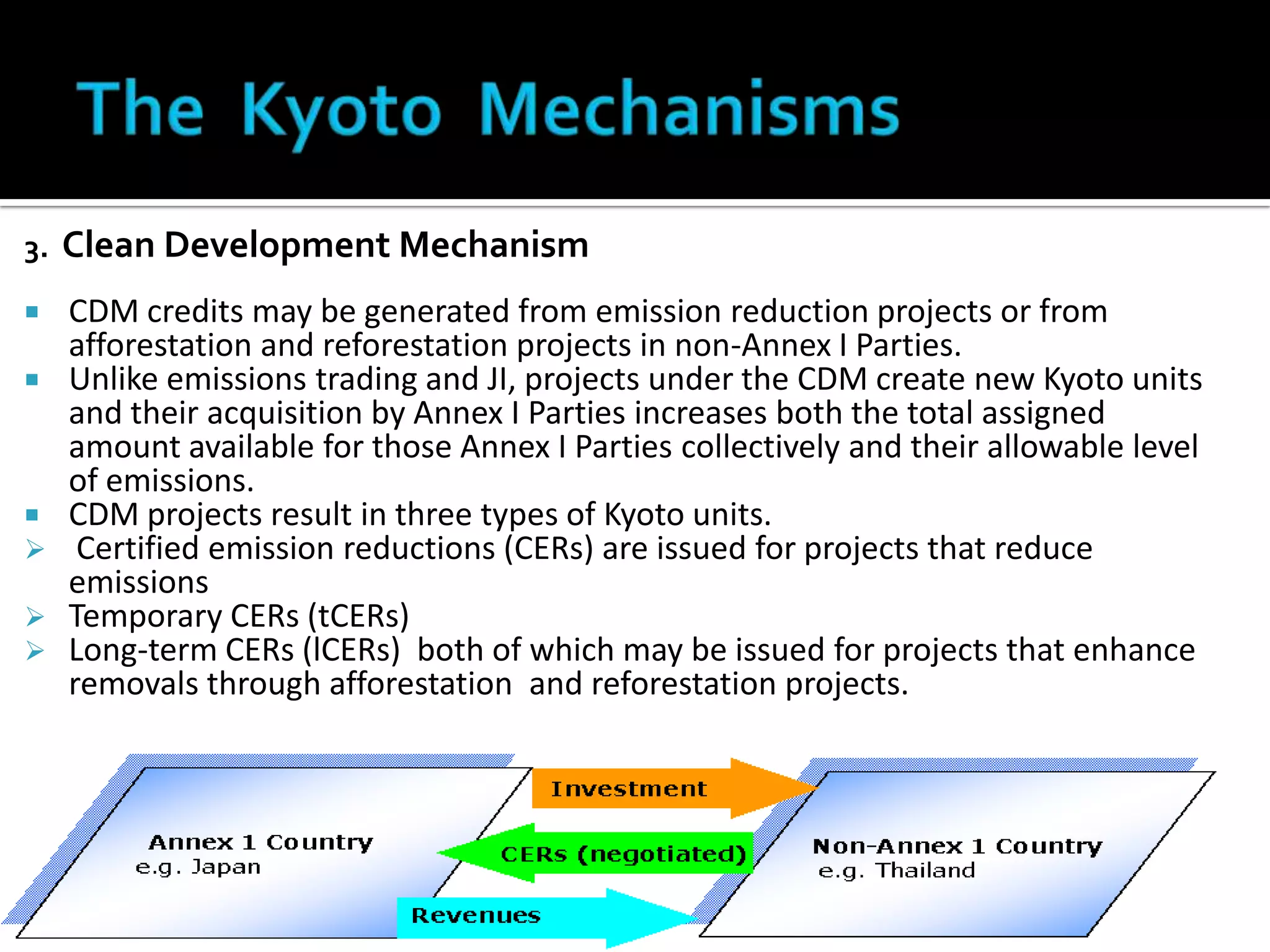 The Kyoto Mechanisms

3. Clean Development Mechanism

▪ CDM credits may be generated from emission reduction projects or from afforestation and reforestation projects in non-Annex I Parties.
▪ Unlike emissions trading and JI, projects under the CDM create new Kyoto units and their acquisition by Annex I Parties increases both the total assigned amount available for those Annex I Parties collectively and their allowable level of emissions.
▪ CDM projects result in three types of Kyoto units.
➢ Certified emission reductions (CERs) are issued for projects that reduce emissions
➢ Temporary CERs (tCERs)
➢ Long-term CERs (lCERs) both of which may be issued for projects that enhance removals through afforestation and reforestation projects.

Annex 1 Country
e.g. Japan

Investment

CERs (negotiated)

Revenues

Non-Annex 1 Country
e.g. Thailand